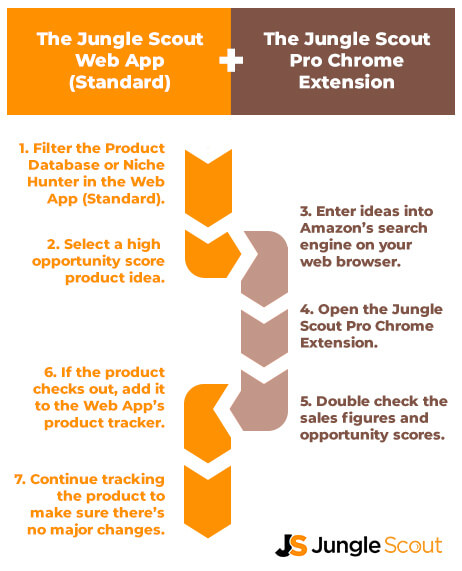 The Jungle Scout Web App (Standard)

+

The Jungle Scout Pro Chrome Extension

1. Filter the Product Database or Niche Hunter in the Web App (Standard).

2. Select a high opportunity score product idea.

3. Enter ideas into Amazon's search engine on your web browser.

4. Open the Jungle Scout Pro Chrome Extension.

5. Double check the sales figures and opportunity scores.

6. If the product checks out, add it to the Web App's product tracker.

7. Continue tracking the product to make sure there's no major changes.

JS Jungle Scout